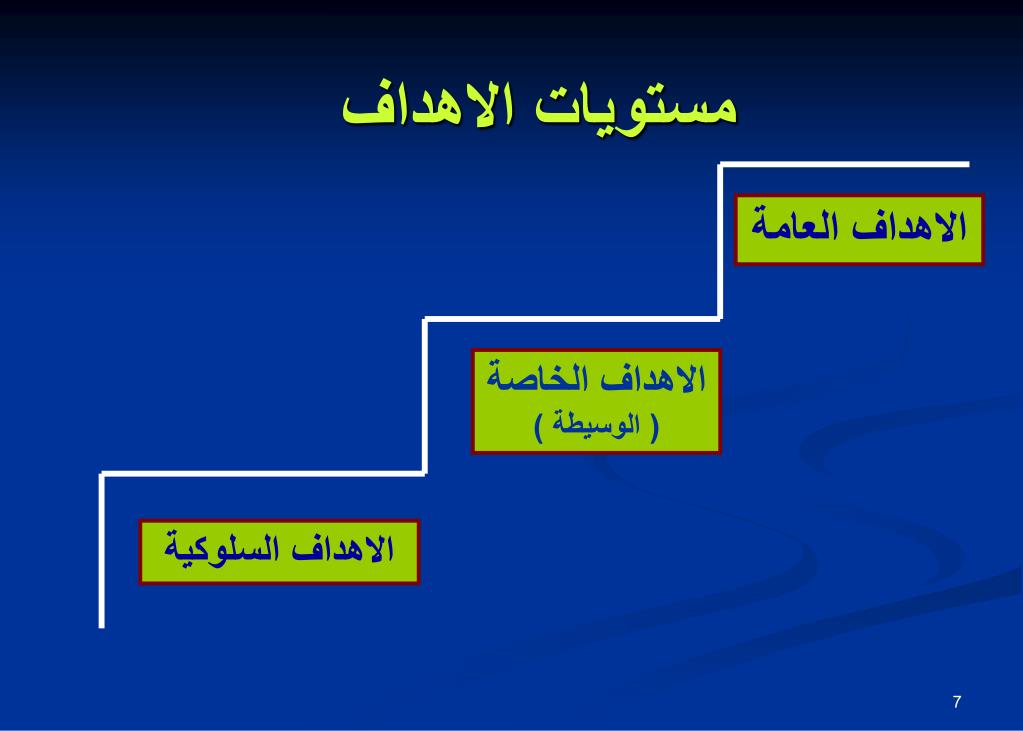 مستويات الاهداف

الاهداف العامة

الاهداف الخاصة
( الوسيطة )

الاهداف السلوكية

7